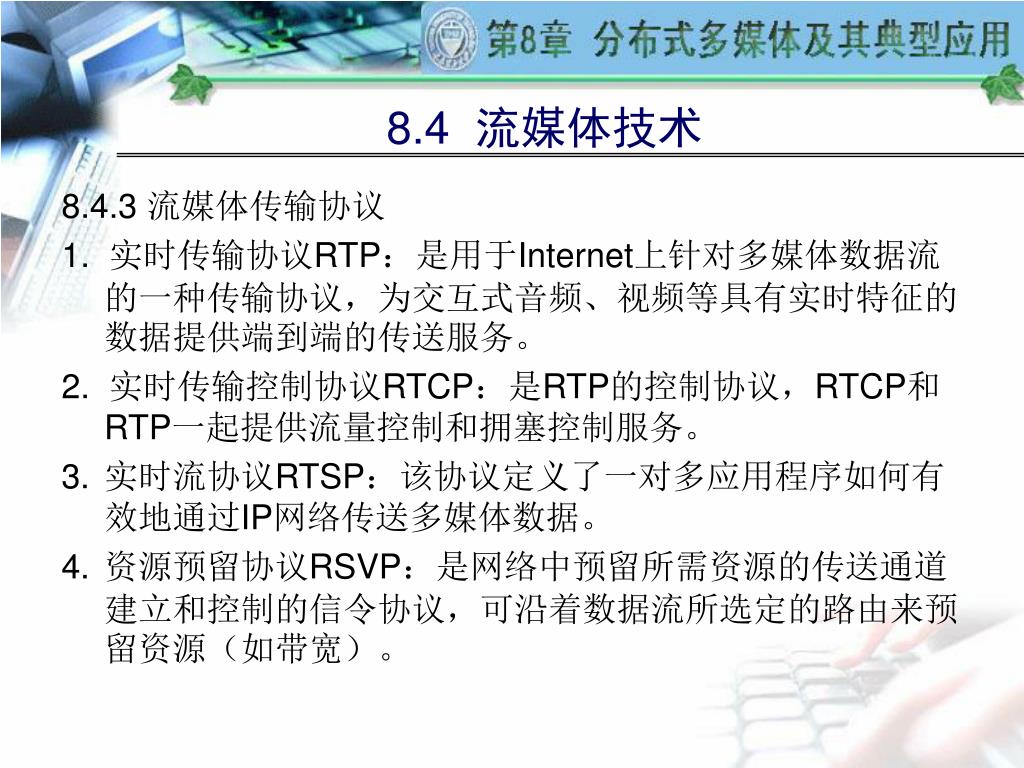 第8章 分布式多媒体及其典型应用

8.4 流媒体技术

8.4.3 流媒体传输协议

1. 实时传输协议RTP：是用于Internet上针对多媒体数据流的一种传输协议，为交互式音频、视频等具有实时特征的数据提供端到端的传送服务。

2. 实时传输控制协议RTCP：是RTP的控制协议，RTCP和RTP一起提供流量控制和拥塞控制服务。

3. 实时流协议RTSP：该协议定义了一对多应用程序如何有效地通过IP网络传送多媒体数据。

4. 资源预留协议RSVP：是网络中预留所需资源的传送通道建立和控制的信令协议，可沿着数据流所选定的路由来预留资源（如带宽）。